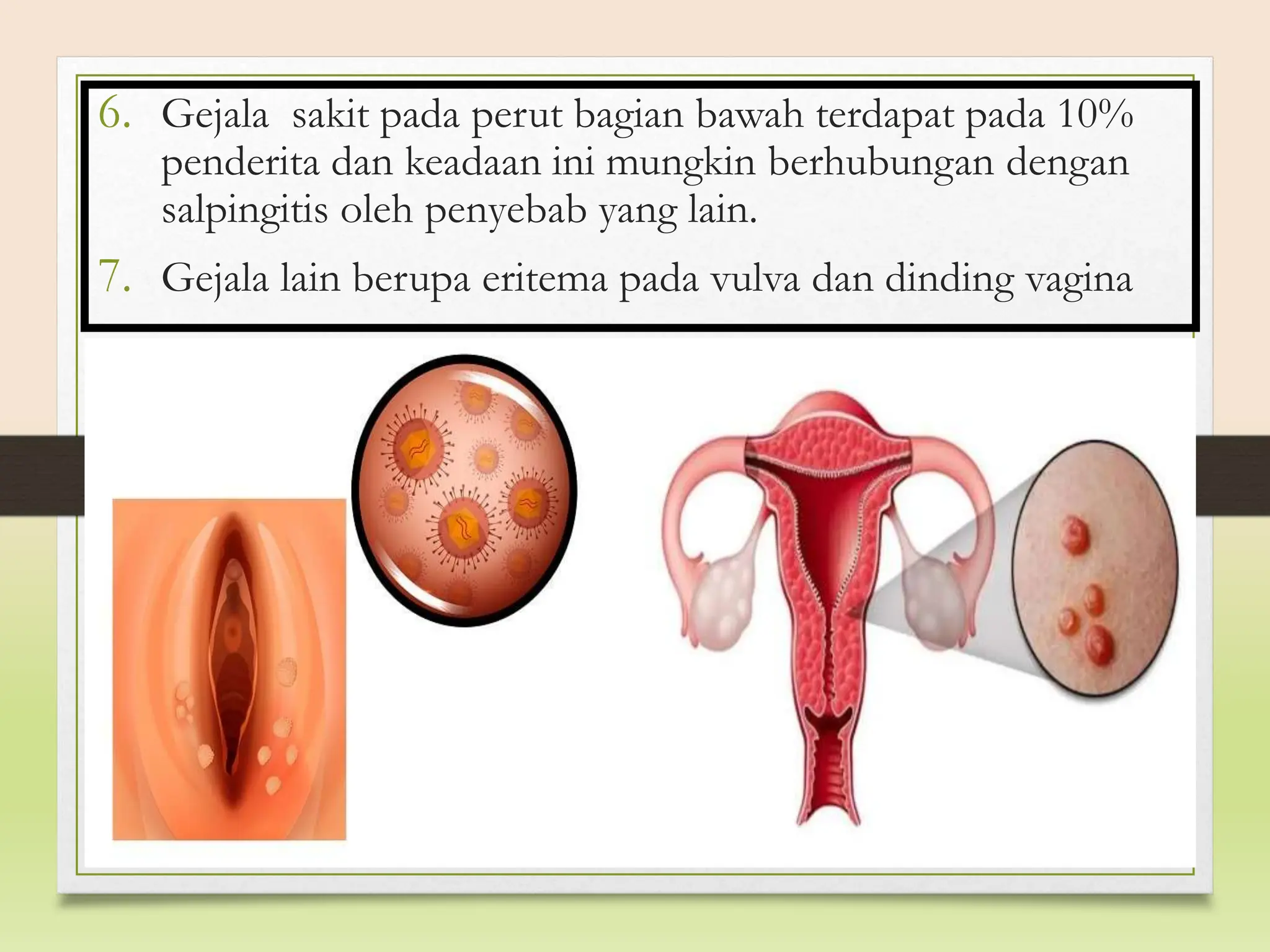 6. Gejala sakit pada perut bagian bawah terdapat pada 10% penderita dan keadaan ini mungkin berhubungan dengan salpingitis oleh penyebab yang lain.

7. Gejala lain berupa eritema pada vulva dan dinding vagina